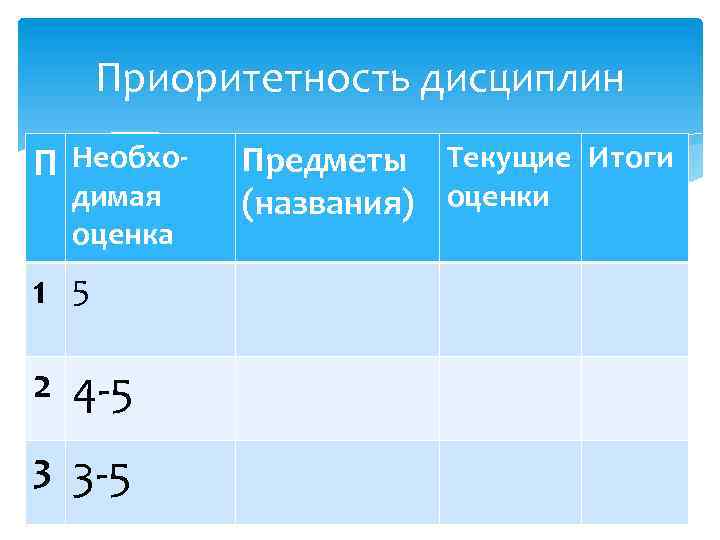 Приоритетность дисциплин

| П | Необходимая оценка | Предметы (названия) | Текущие оценки | Итоги |
|---|---|---|---|---|
| 1 | 5 | | | |
| 2 | 4-5 | | | |
| 3 | 3-5 | | | |